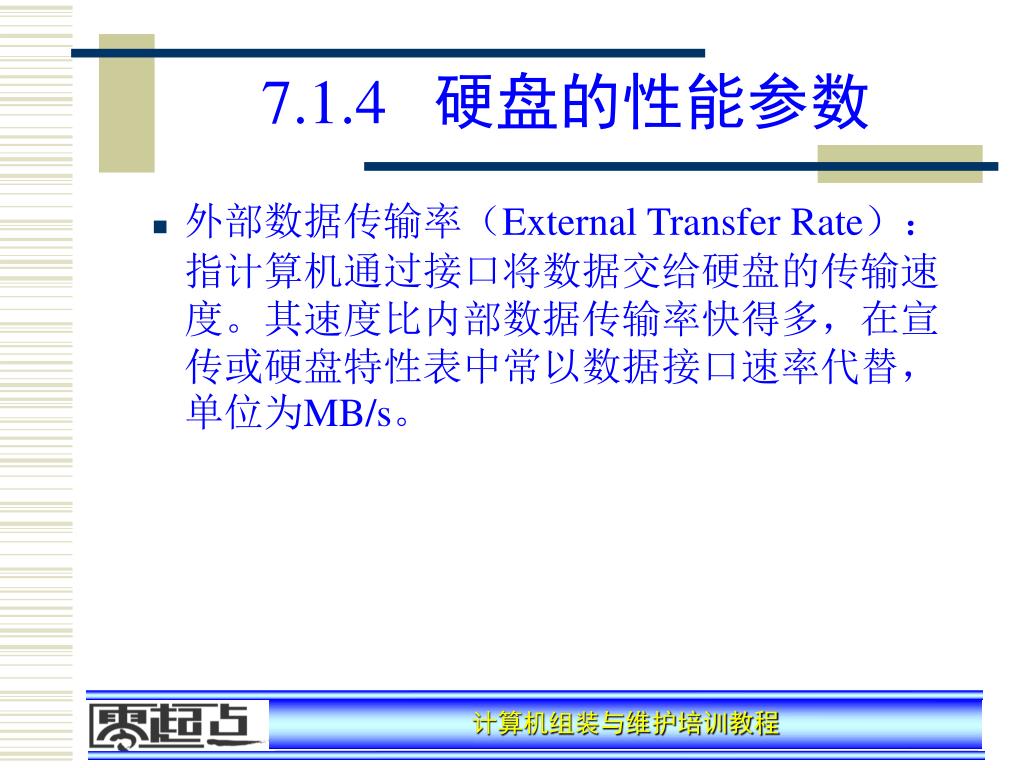 7.1.4 硬盘的性能参数

外部数据传输率（External Transfer Rate）：指计算机通过接口将数据交给硬盘的传输速度。其速度比内部数据传输率快得多，在宣传或硬盘特性表中常以数据接口速率代替，单位为MB/s。

零起点

计算机组装与维护培训教程